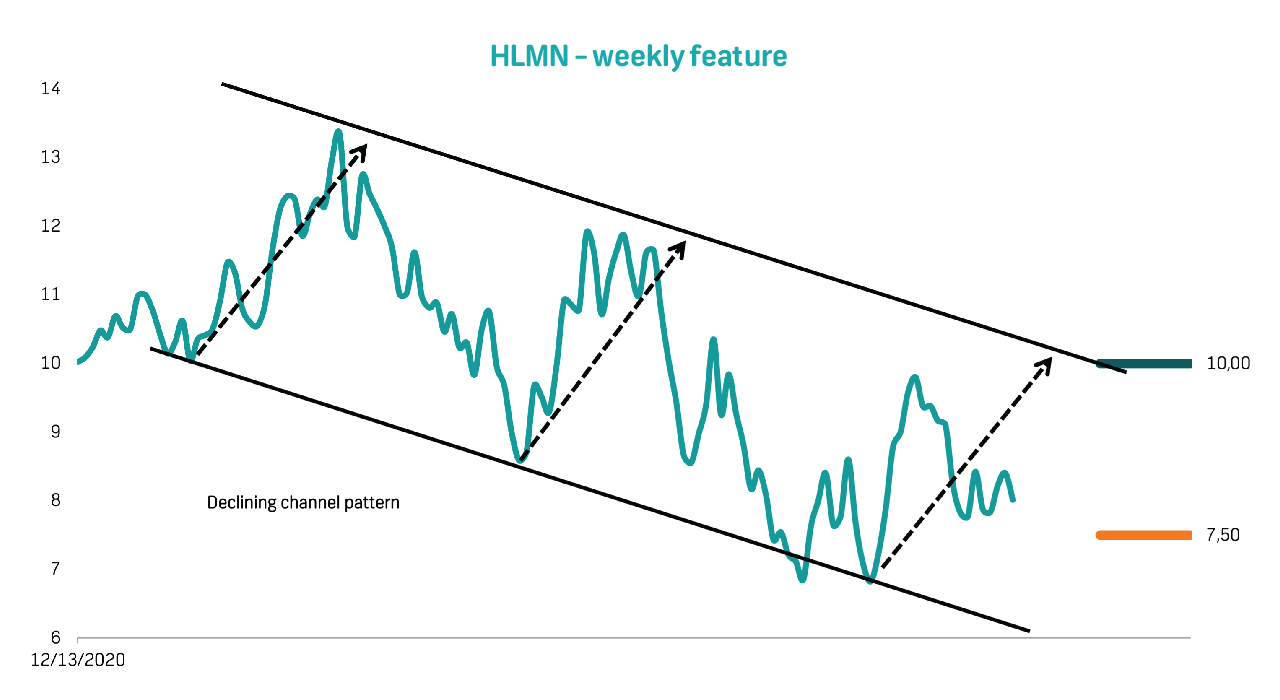 HLMN – weekly feature

14
13
12
11
10
9
8
7
6

12/13/2020

Declining channel pattern

10,00

7,50